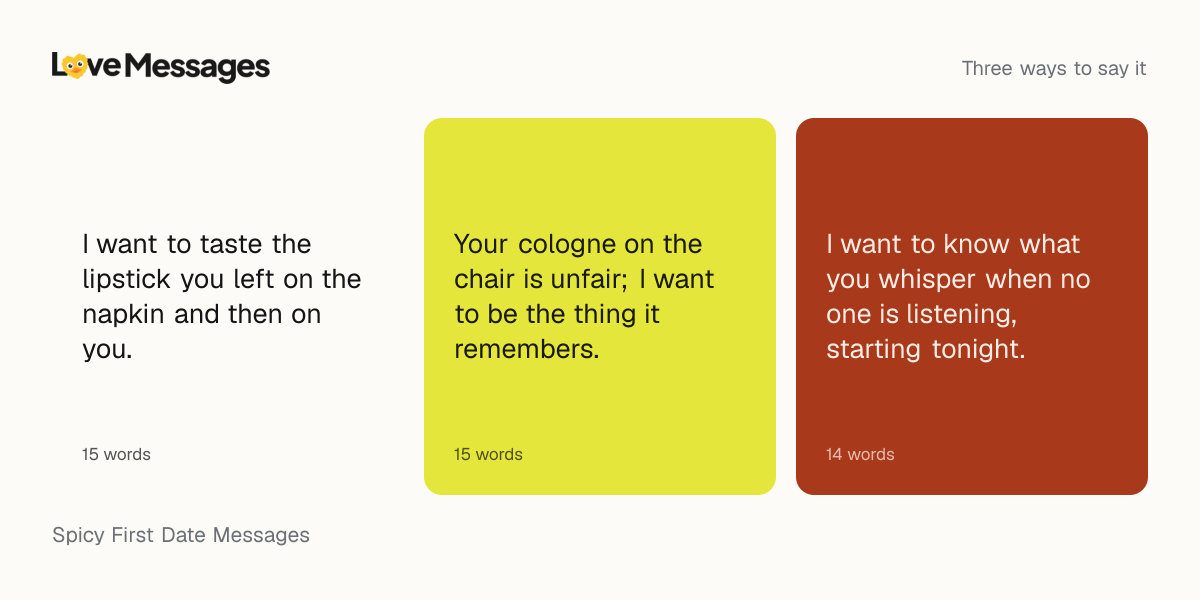 LoveMessages

Three ways to say it

I want to taste the lipstick you left on the napkin and then on you.

15 words

Your cologne on the chair is unfair; I want to be the thing it remembers.

15 words

I want to know what you whisper when no one is listening, starting tonight.

14 words

Spicy First Date Messages